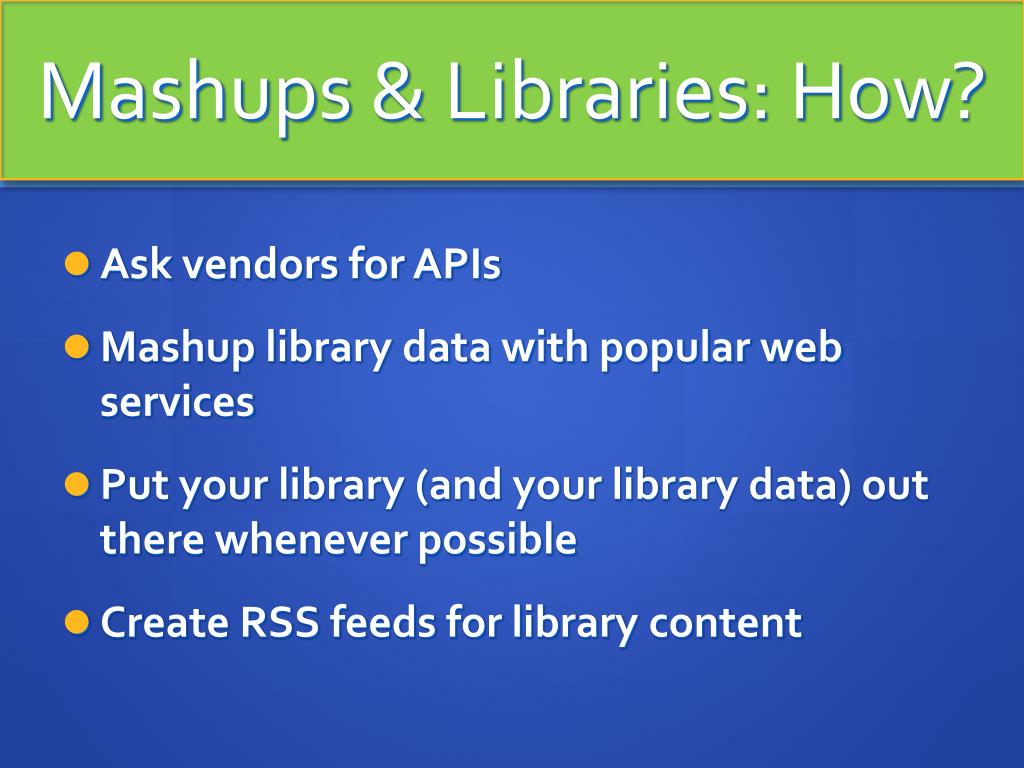 Mashups & Libraries: How?

- Ask vendors for APIs
- Mashup library data with popular web services
- Put your library (and your library data) out there whenever possible
- Create RSS feeds for library content